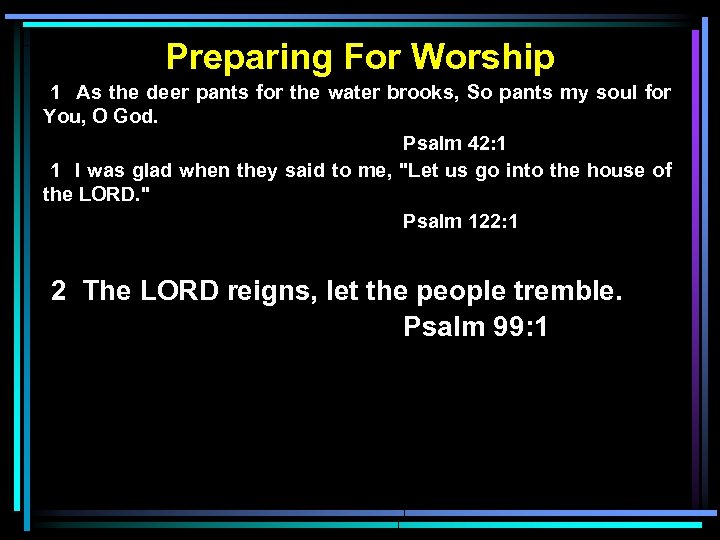 Preparing For Worship

1 As the deer pants for the water brooks, So pants my soul for You, O God.

Psalm 42:1

1 I was glad when they said to me, "Let us go into the house of the LORD."

Psalm 122:1

2 The LORD reigns, let the people tremble.

Psalm 99:1